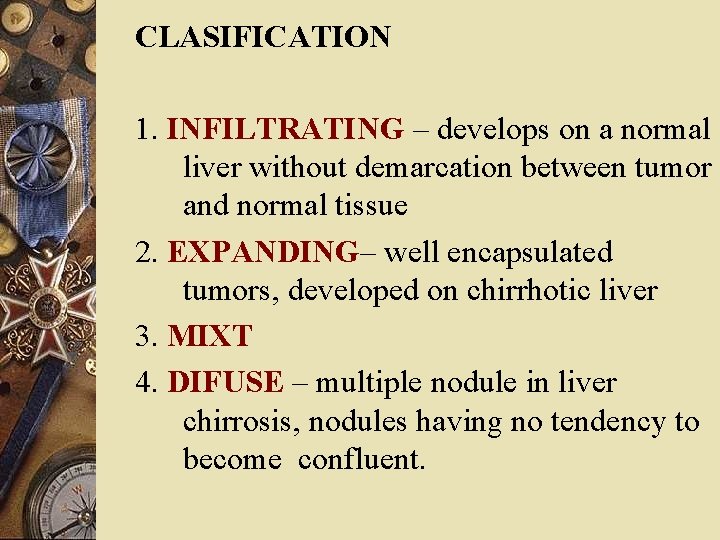 CLASIFICATION

1. INFILTRATING – develops on a normal liver without demarcation between tumor and normal tissue

2. EXPANDING– well encapsulated tumors, developed on chirrhotic liver

3. MIXT

4. DIFUSE – multiple nodule in liver chirrosis, nodules having no tendency to become confluent.